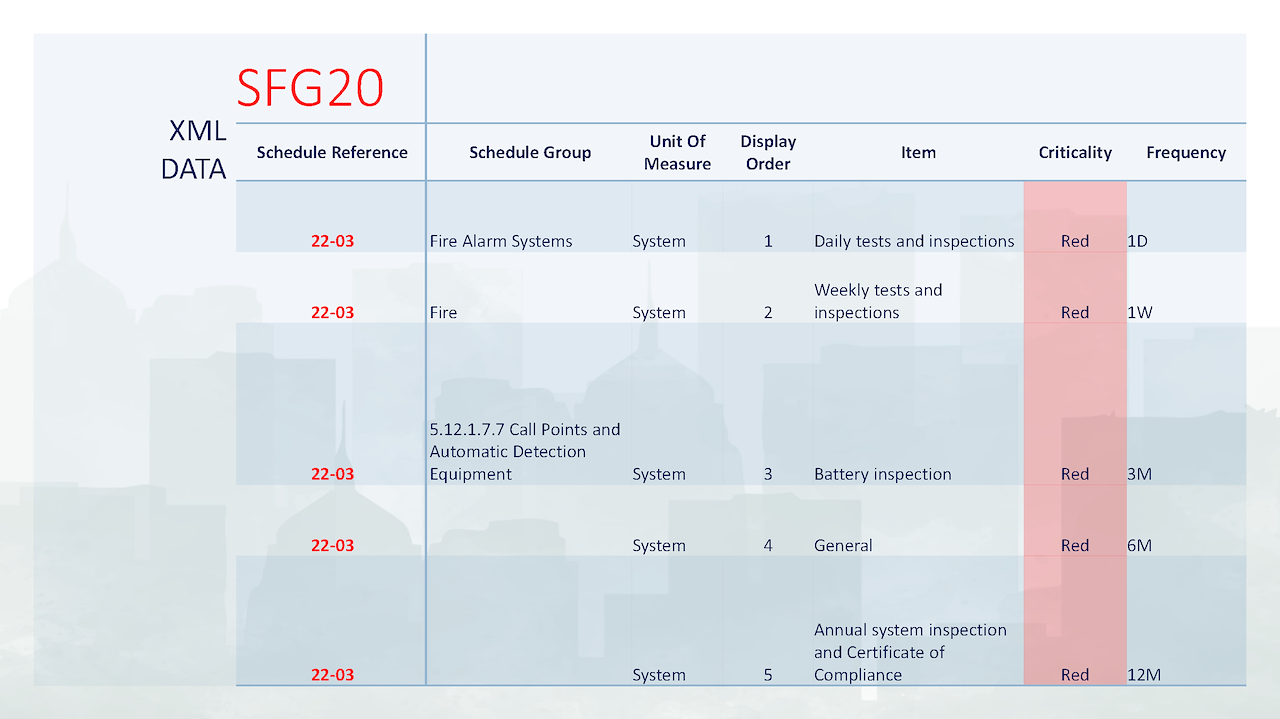 SFG20

XML DATA

| Schedule Reference | Schedule Group | Unit Of Measure | Display Order | Item | Criticality | Frequency |
|---|---|---|---|---|---|---|
| 22-03 | Fire Alarm Systems | System | 1 | Daily tests and inspections | Red | 1D |
| 22-03 | Fire | System | 2 | Weekly tests and inspections | Red | 1W |
| 22-03 | 5.12.1.7.7 Call Points and Automatic Detection Equipment | System | 3 | Battery inspection | Red | 3M |
| 22-03 | | System | 4 | General | Red | 6M |
| 22-03 | | System | 5 | Annual system inspection and Certificate of Compliance | Red | 12M |